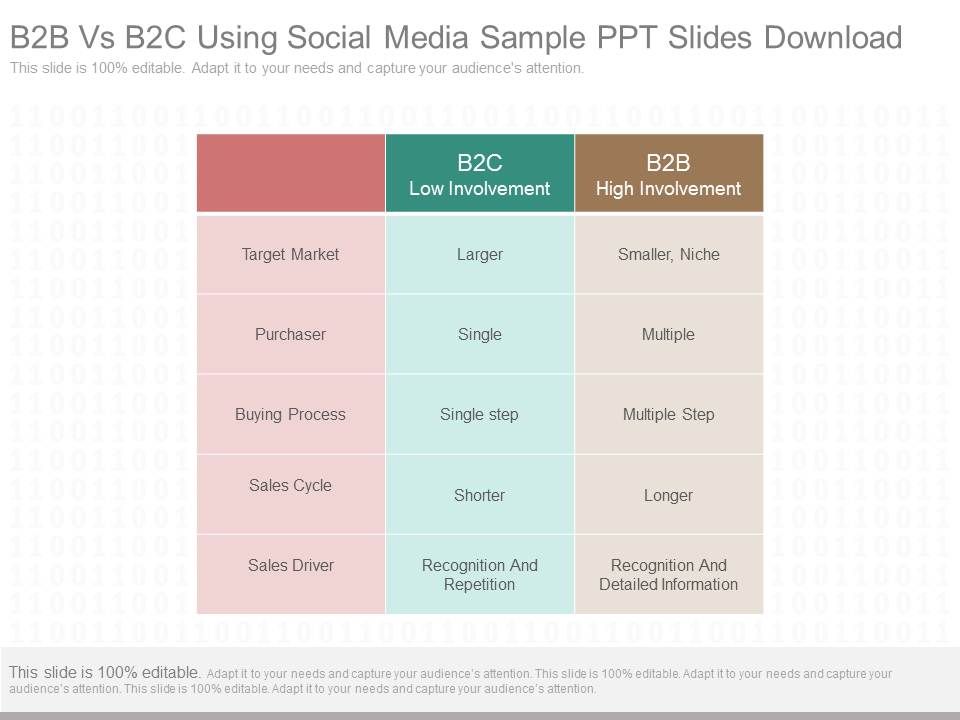 B2B Vs B2C Using Social Media Sample PPT Slides Download

This slide is 100% editable. Adapt it to your needs and capture your audience's attention.

| | B2C Low Involvement | B2B High Involvement |
|---|---|---|
| Target Market | Larger | Smaller, Niche |
| Purchaser | Single | Multiple |
| Buying Process | Single step | Multiple Step |
| Sales Cycle | Shorter | Longer |
| Sales Driver | Recognition And Repetition | Recognition And Detailed Information |

This slide is 100% editable. Adapt it to your needs and capture your audience's attention. This slide is 100% editable. Adapt it to your needs and capture your audience's attention. This slide is 100% editable. Adapt it to your needs and capture your audience's attention.